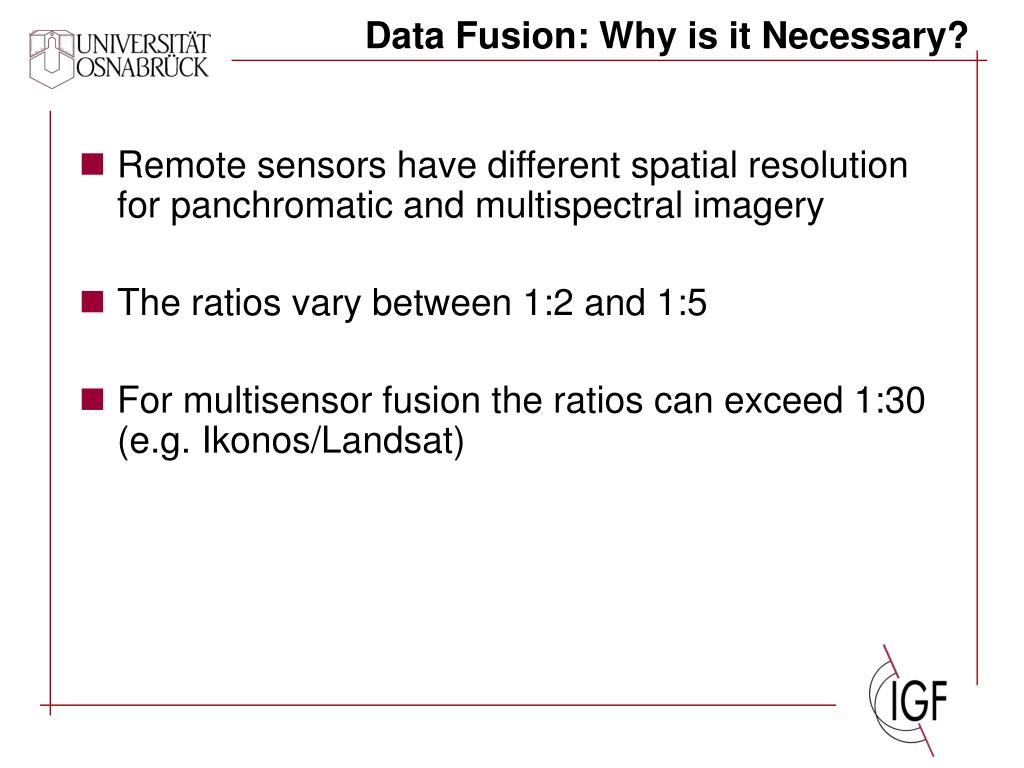 UNIVERSITÄT OSNABRÜCK

Data Fusion: Why is it Necessary?

Remote sensors have different spatial resolution for panchromatic and multispectral imagery

The ratios vary between 1:2 and 1:5

For multisensor fusion the ratios can exceed 1:30 (e.g. Ikonos/Landsat)

IGF